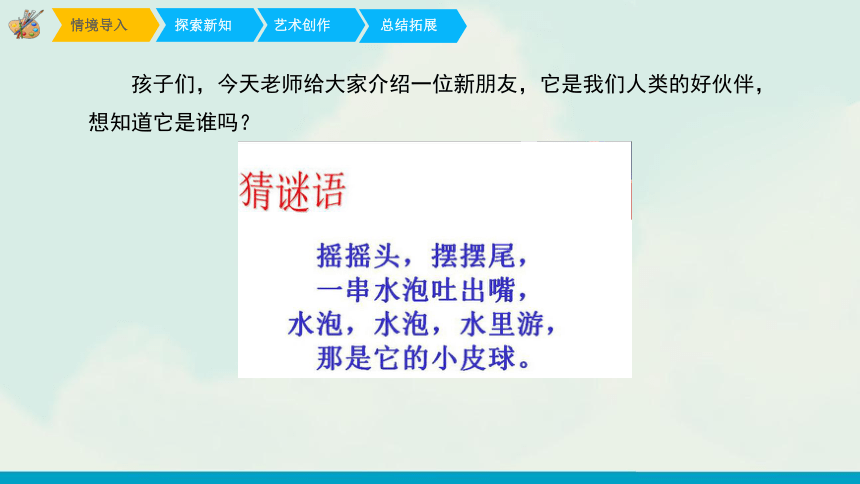 情境导入 探索新知 艺术创作 总结拓展

孩子们，今天老师给大家介绍一位新朋友，它是我们人类的好伙伴，想知道它是谁吗？

猜谜语

摇摇头，摆摆尾，
一串水泡吐出嘴，
水泡，水泡，水里游，
那是它的小皮球。